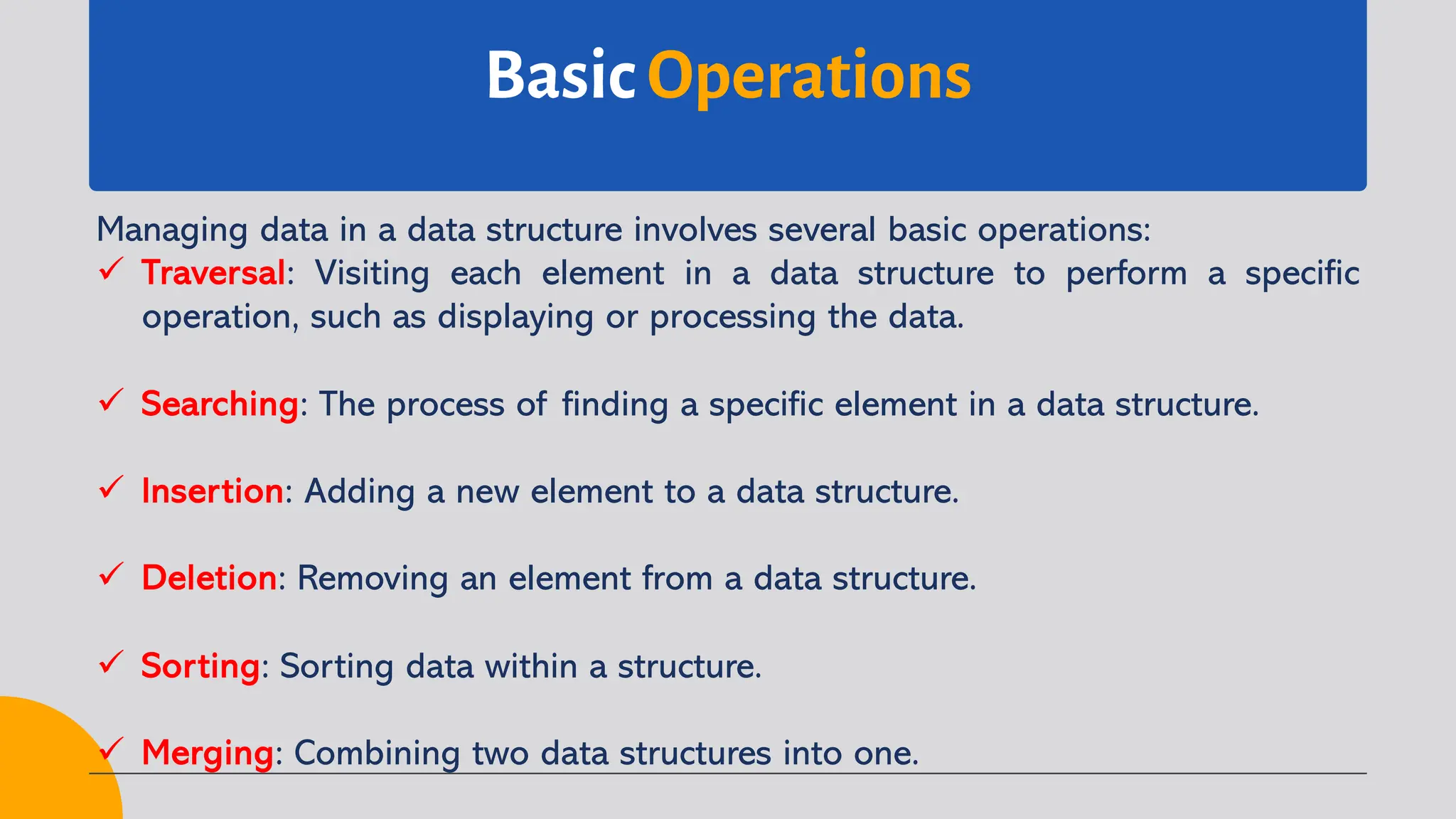 Basic Operations

Managing data in a data structure involves several basic operations:

✓ Traversal: Visiting each element in a data structure to perform a specific operation, such as displaying or processing the data.

✓ Searching: The process of finding a specific element in a data structure.

✓ Insertion: Adding a new element to a data structure.

✓ Deletion: Removing an element from a data structure.

✓ Sorting: Sorting data within a structure.

✓ Merging: Combining two data structures into one.